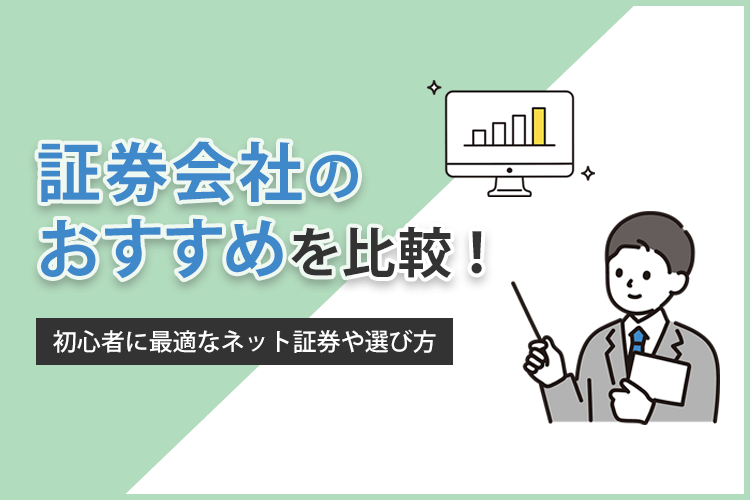 証券会社の
おすすめを比較！

初心者に最適なネット証券や選び方